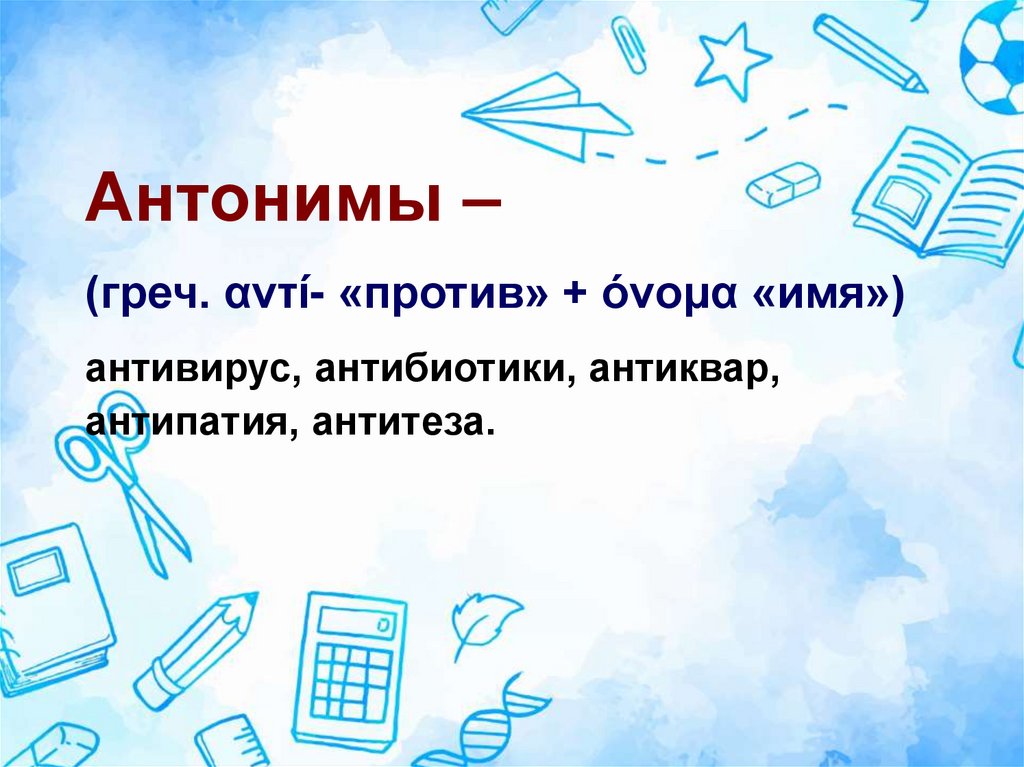 Антонимы –

(греч. αντί- «против» + όνομα «имя»)

антивирус, антибиотики, антиквар, антипатия, антитеза.